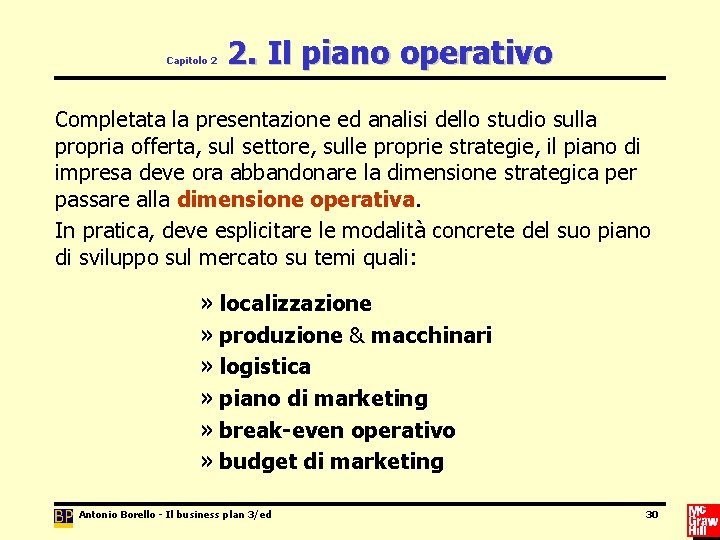 Capitolo 2 2. Il piano operativo

Completata la presentazione ed analisi dello studio sulla propria offerta, sul settore, sulle proprie strategie, il piano di impresa deve ora abbandonare la dimensione strategica per passare alla dimensione operativa.

In pratica, deve esplicitare le modalità concrete del suo piano di sviluppo sul mercato su temi quali:

» localizzazione
» produzione & macchinari
» logistica
» piano di marketing
» break-even operativo
» budget di marketing

BP Antonio Borello - Il business plan 3/ed 30

Mc Graw Hill